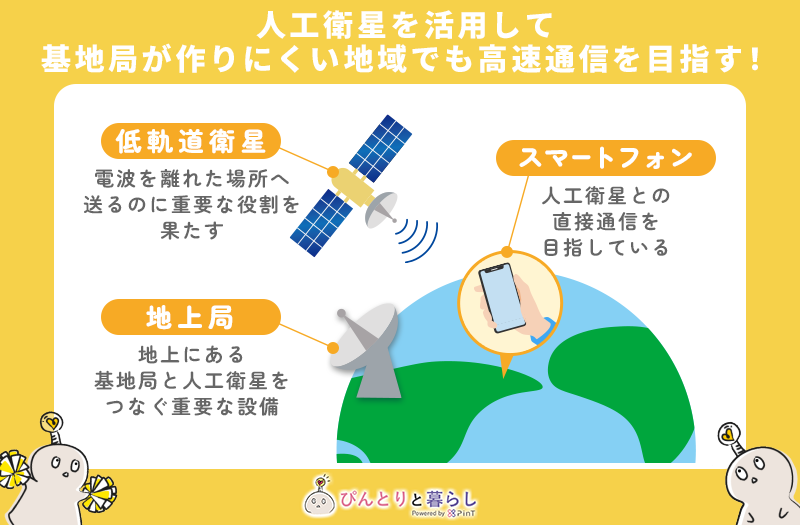 人工衛星を活用して
基地局が作りにくい地域でも高速通信を目指す！

低軌道衛星

電波を離れた場所へ送るのに重要な役割を果たす

スマートフォン

人工衛星との直接通信を目指している

地上局

地上にある基地局と人工衛星をつなぐ重要な設備

ぴんとりと暮らし
Powered by PinT